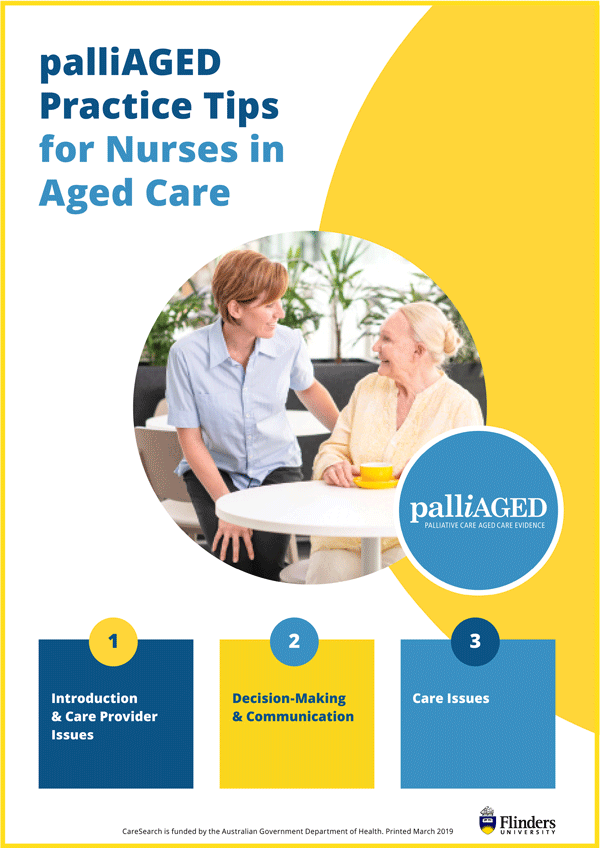 palliAGED Practice Tips for Nurses in Aged Care

palliAGED
PALLIATIVE CARE AGED CARE EVIDENCE

1
Introduction & Care Provider Issues

2
Decision-Making & Communication

3
Care Issues

CareSearch is funded by the Australian Government Department of Health. Printed March 2019

Flinders
UNIVERSITY